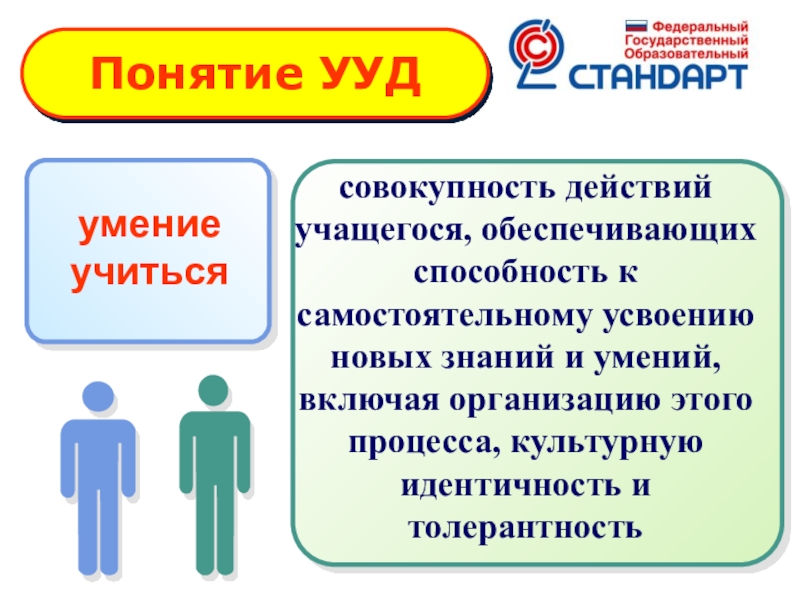 Понятие УУД

Федеральный Государственный Образовательный СТАНДАРТ

умение учиться

совокупность действий учащегося, обеспечивающих способность к самостоятельному усвоению новых знаний и умений, включая организацию этого процесса, культурную идентичность и толерантность